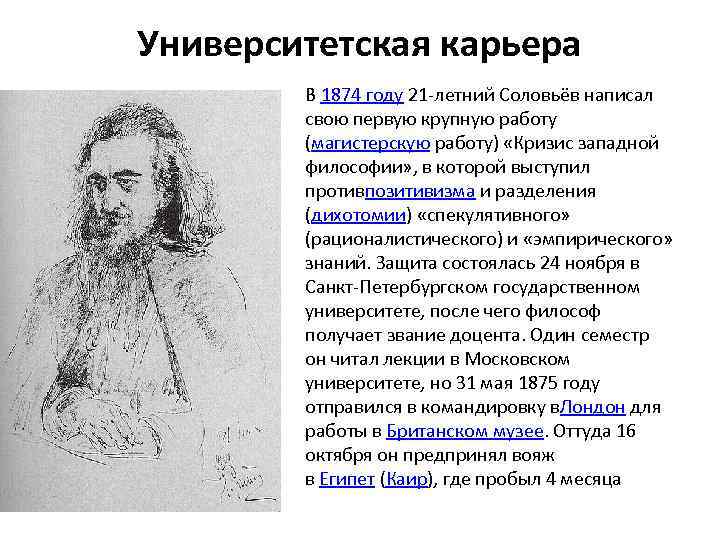 Университетская карьера

В 1874 году 21-летний Соловьёв написал свою первую крупную работу (магистерскую работу) «Кризис западной философии», в которой выступил противпозитивизма и разделения (дихотомии) «спекулятивного» (рационалистического) и «эмпирического» знаний. Защита состоялась 24 ноября в Санкт-Петербургском государственном университете, после чего философ получает звание доцента. Один семестр он читал лекции в Московском университете, но 31 мая 1875 году отправился в командировку вЛондон для работы в Британском музее. Оттуда 16 октября он предпринял вояж в Египет (Каир), где пробыл 4 месяца